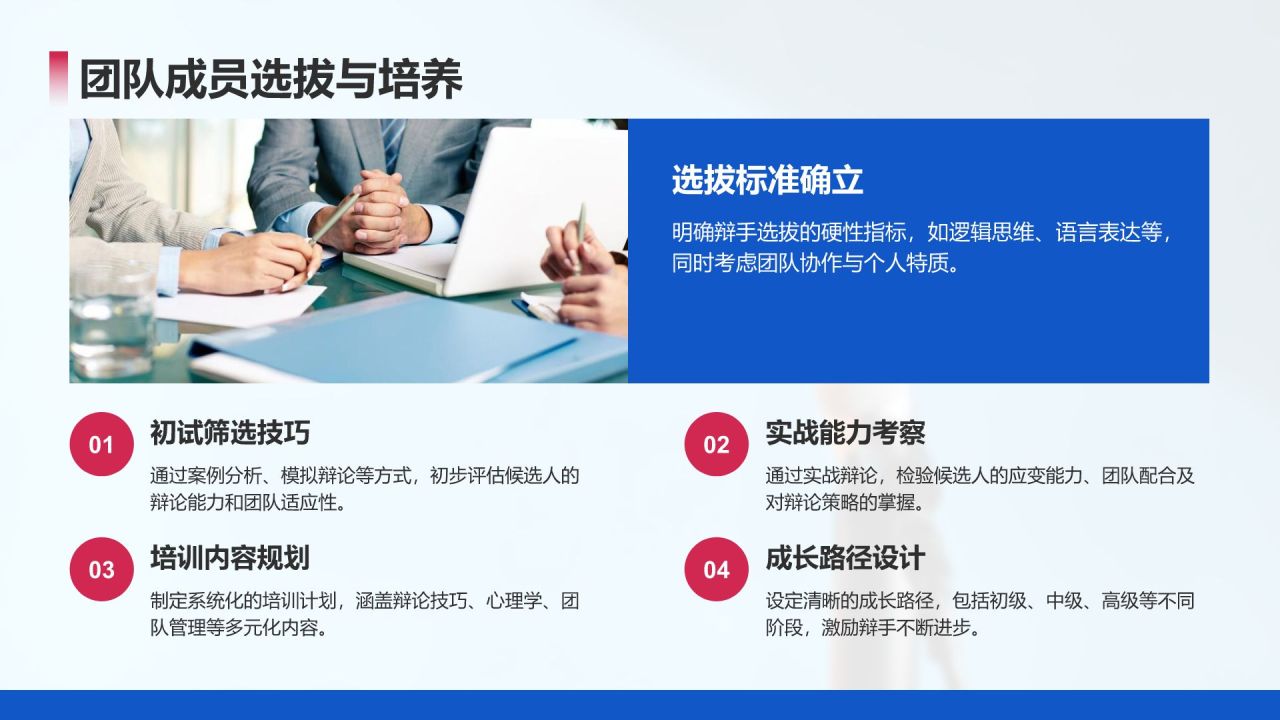 团队成员选拔与培养

选拔标准确立

明确辩手选拔的硬性指标，如逻辑思维、语言表达等，同时考虑团队协作与个人特质。

01

初试筛选技巧

通过案例分析、模拟辩论等方式，初步评估候选人的辩论能力和团队适应性。

02

实战能力考察

通过实战辩论，检验候选人的应变能力、团队配合及对辩论策略的掌握。

03

培训内容规划

制定系统化的培训计划，涵盖辩论技巧、心理学、团队管理等多元化内容。

04

成长路径设计

设定清晰的成长路径，包括初级、中级、高级等不同阶段，激励辩手不断进步。